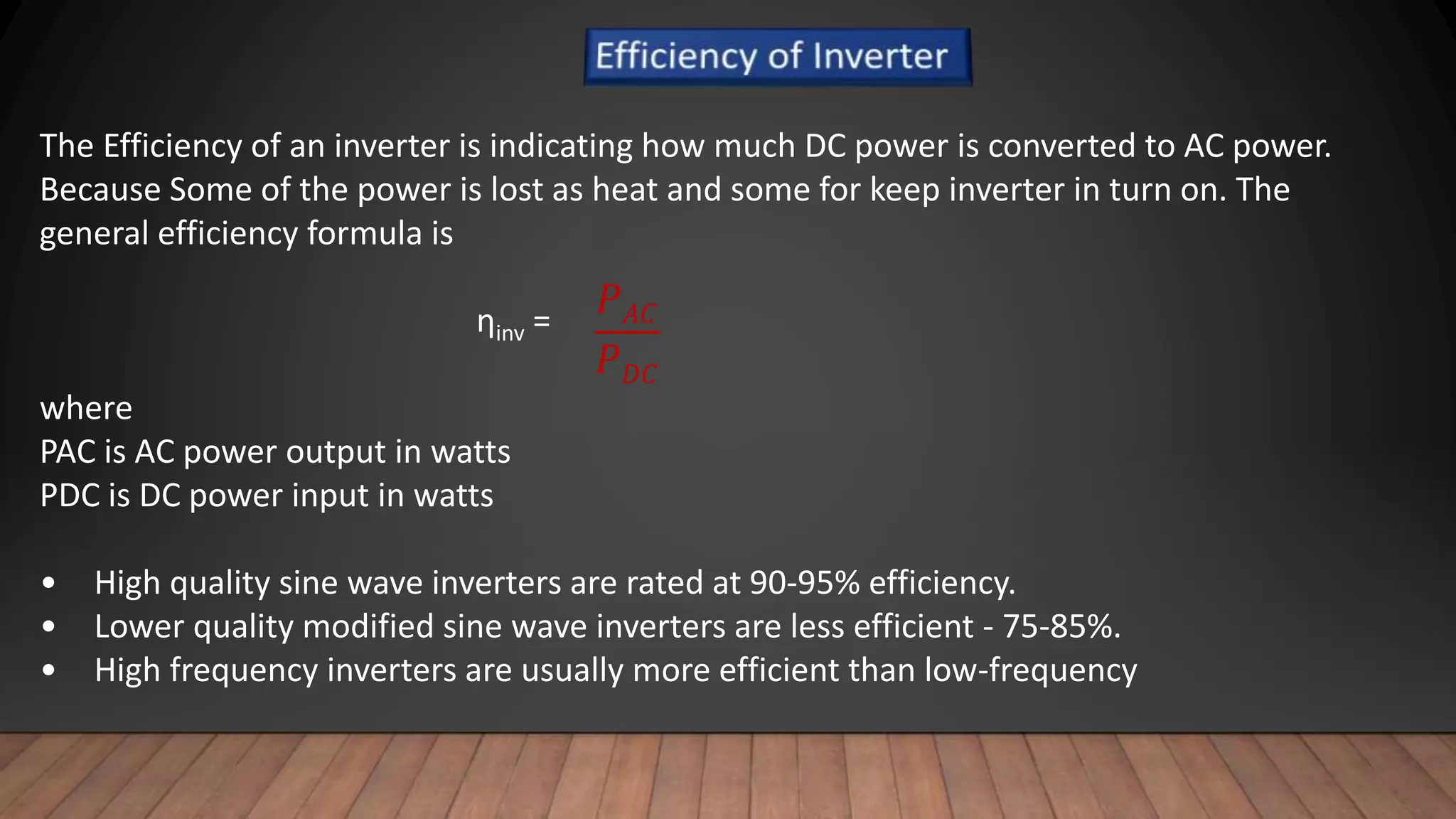 Efficiency of Inverter

The Efficiency of an inverter is indicating how much DC power is converted to AC power. Because Some of the power is lost as heat and some for keep inverter in turn on. The general efficiency formula is

$\eta_{inv} = \frac{P_{AC}}{P_{DC}}$

where
PAC is AC power output in watts
PDC is DC power input in watts

• High quality sine wave inverters are rated at 90-95% efficiency.
• Lower quality modified sine wave inverters are less efficient - 75-85%.
• High frequency inverters are usually more efficient than low-frequency